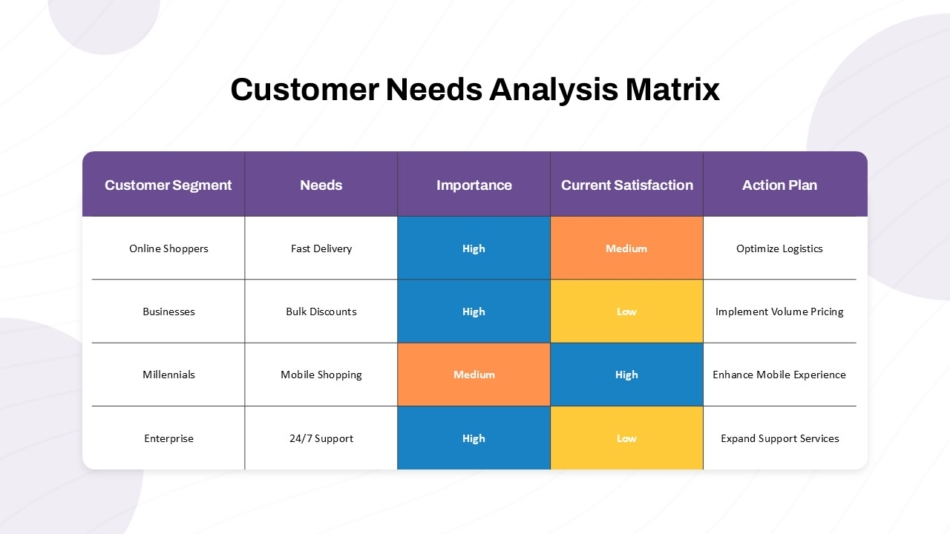 Customer Needs Analysis Matrix

| Customer Segment | Needs | Importance | Current Satisfaction | Action Plan |
|---|---|---|---|---|
| Online Shoppers | Fast Delivery | High | Medium | Optimize Logistics |
| Businesses | Bulk Discounts | High | Low | Implement Volume Pricing |
| Millennials | Mobile Shopping | Medium | High | Enhance Mobile Experience |
| Enterprise | 24/7 Support | High | Low | Expand Support Services |